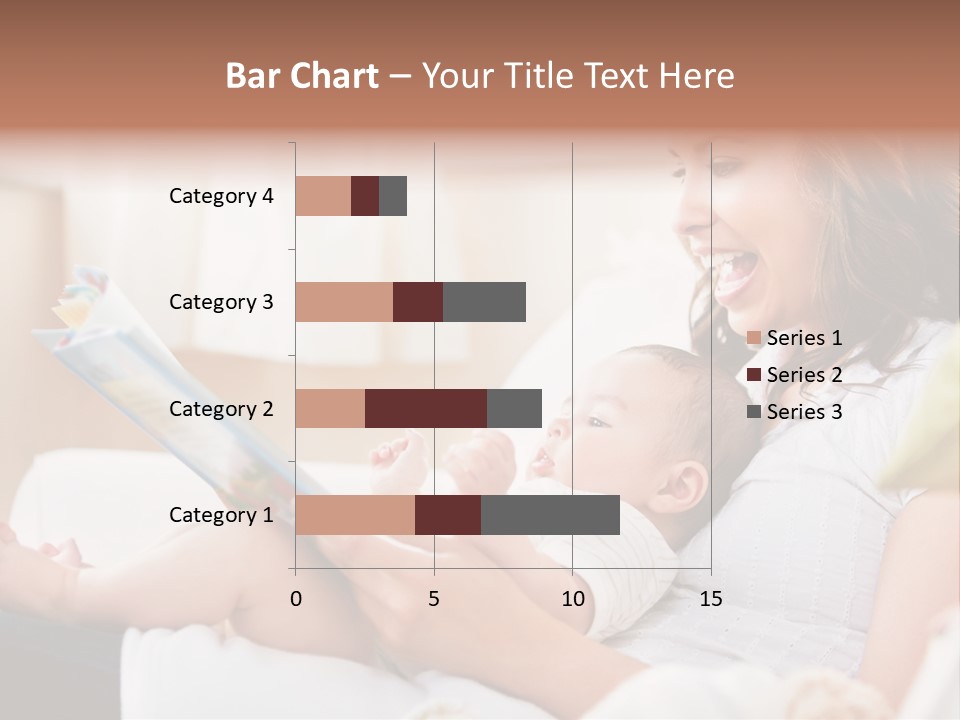 Bar Chart – Your Title Text Here

Category 4
Category 3
Category 2
Category 1

0
5
10
15

Series 1
Series 2
Series 3